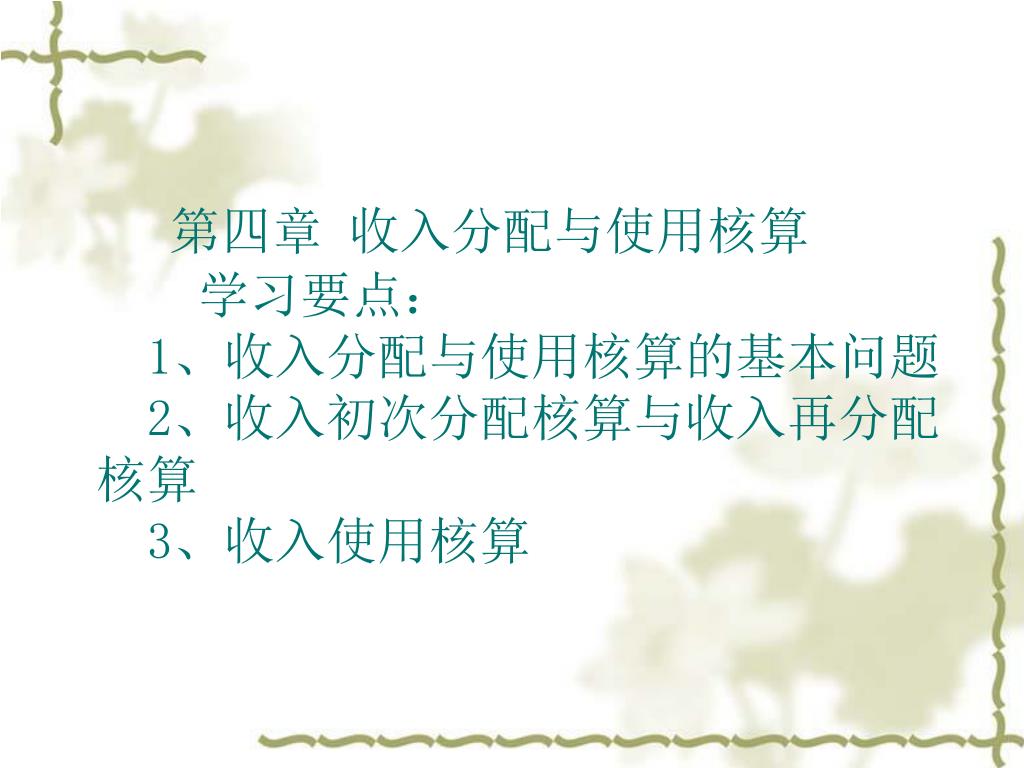 第四章 收入分配与使用核算

学习要点：

1、收入分配与使用核算的基本问题

2、收入初次分配核算与收入再分配核算

3、收入使用核算